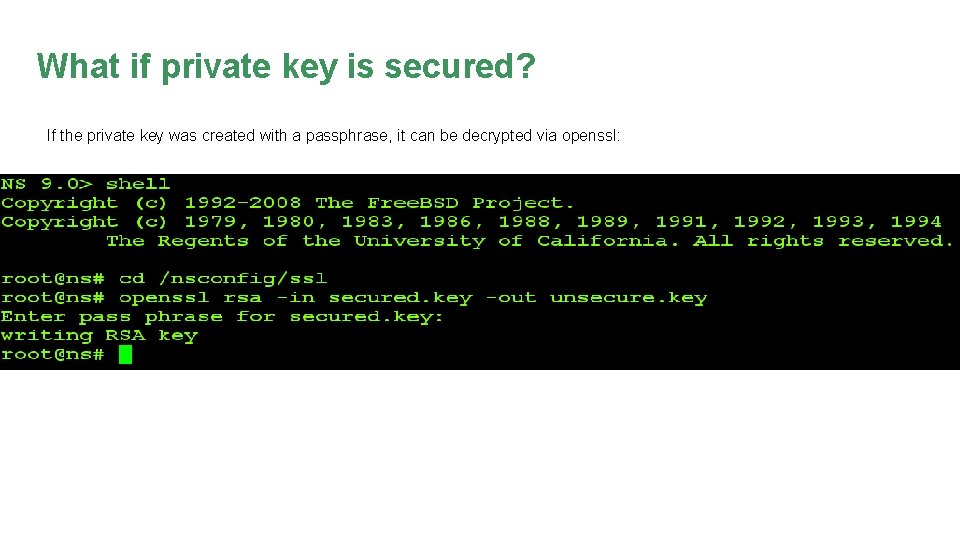 What if private key is secured?

If the private key was created with a passphrase, it can be decrypted via openssl:

NS 9.0> shell
Copyright (c) 1992-2008 The FreeBSD Project.
Copyright (c) 1979, 1980, 1983, 1986, 1988, 1989, 1991, 1992, 1993, 1994
The Regents of the University of California. All rights reserved.

root@ns# cd /nsconfig/ssl
root@ns# openssl rsa -in secured.key -out unsecure.key
Enter pass phrase for secured.key:
writing RSA key
root@ns#